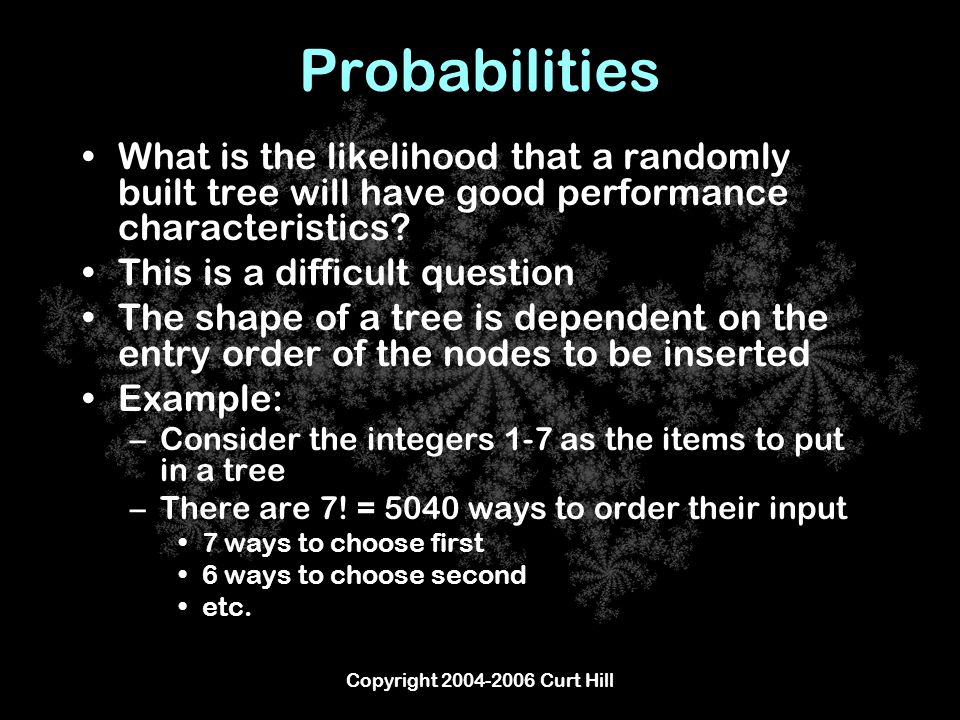 Probabilities

• What is the likelihood that a randomly built tree will have good performance characteristics?
• This is a difficult question
• The shape of a tree is dependent on the entry order of the nodes to be inserted
• Example:
– Consider the integers 1-7 as the items to put in a tree
– There are 7! = 5040 ways to order their input
• 7 ways to choose first
• 6 ways to choose second
• etc.

Copyright 2004-2006 Curt Hill